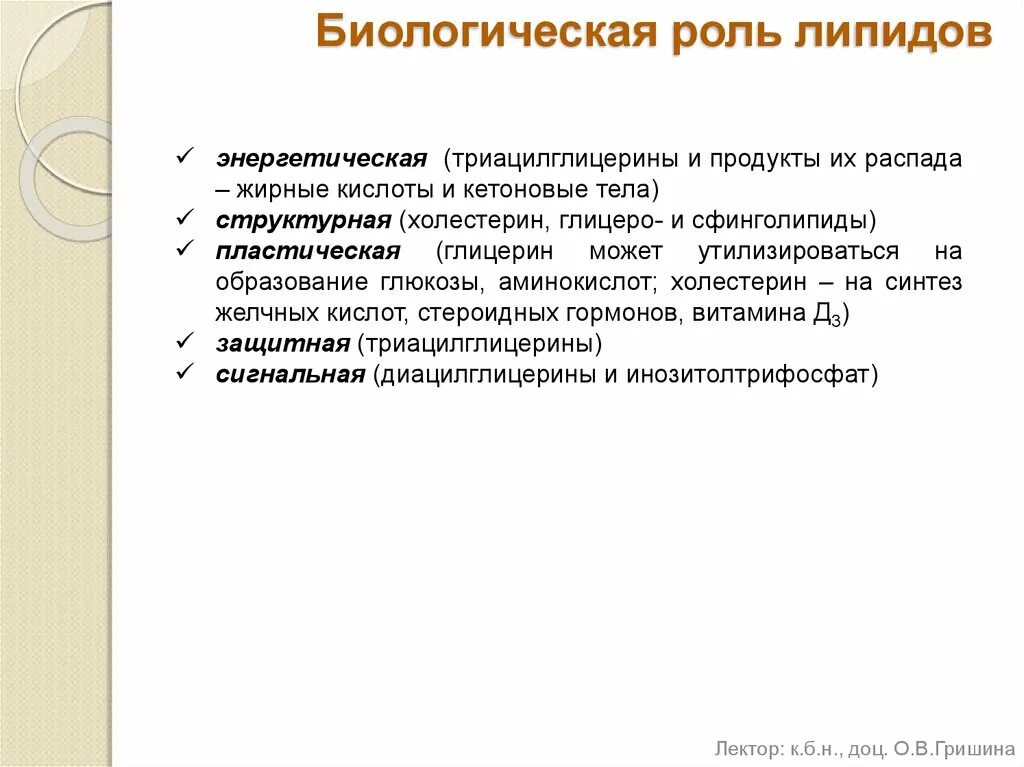 Биологическая роль липидов

✓ энергетическая (триацилглицерины и продукты их распада – жирные кислоты и кетоновые тела)
✓ структурная (холестерин, глицеро- и сфинголипиды)
✓ пластическая (глицерин может утилизироваться на образование глюкозы, аминокислот; холестерин – на синтез желчных кислот, стероидных гормонов, витамина $Д_3$)
✓ защитная (триацилглицерины)
✓ сигнальная (диацилглицерины и инозитолтрифосфат)

Лектор: к.б.н., доц. О.В.Гришина